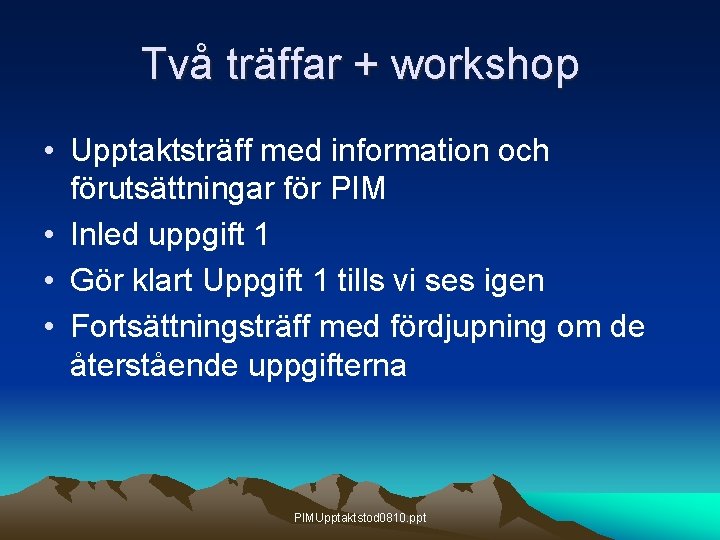 Två träffar + workshop

• Upptaktsträff med information och förutsättningar för PIM
• Inled uppgift 1
• Gör klart Uppgift 1 tills vi ses igen
• Fortsättningsträff med fördjupning om de återstående uppgifterna

PIMUpptaktstod0810.ppt